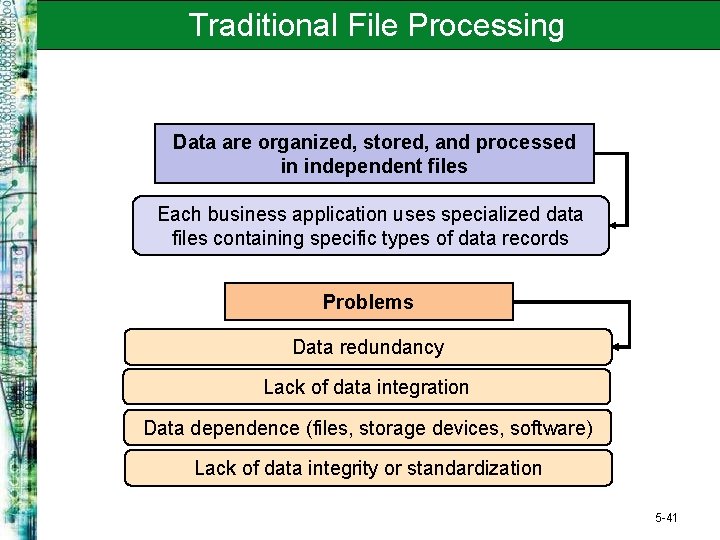 Traditional File Processing

Data are organized, stored, and processed in independent files

Each business application uses specialized data files containing specific types of data records

Problems

Data redundancy

Lack of data integration

Data dependence (files, storage devices, software)

Lack of data integrity or standardization

5-41